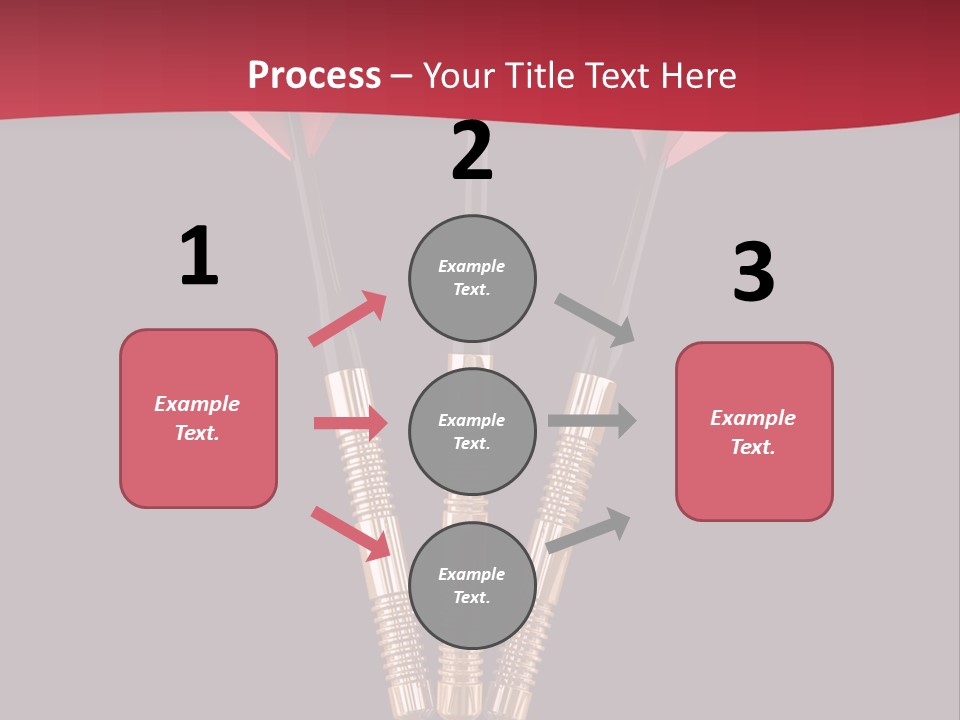 Process – Your Title Text Here

1

Example Text.

2

Example Text.

Example Text.

Example Text.

3

Example Text.